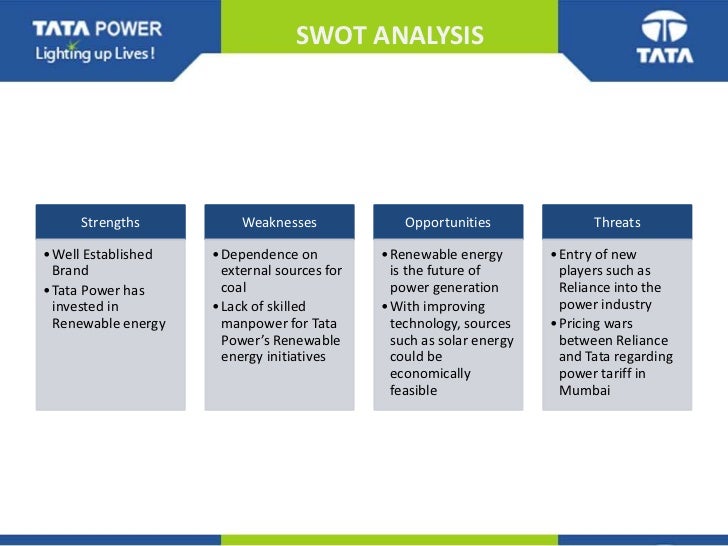 TATA POWER
Lighting up Lives!

SWOT ANALYSIS

TATA

Strengths
• Well Established Brand
• Tata Power has invested in Renewable energy

Weaknesses
• Dependence on external sources for coal
• Lack of skilled manpower for Tata Power's Renewable energy initiatives

Opportunities
• Renewable energy is the future of power generation
• With improving technology, sources such as solar energy could be economically feasible

Threats
• Entry of new players such as Reliance into the power industry
• Pricing wars between Reliance and Tata regarding power tariff in Mumbai